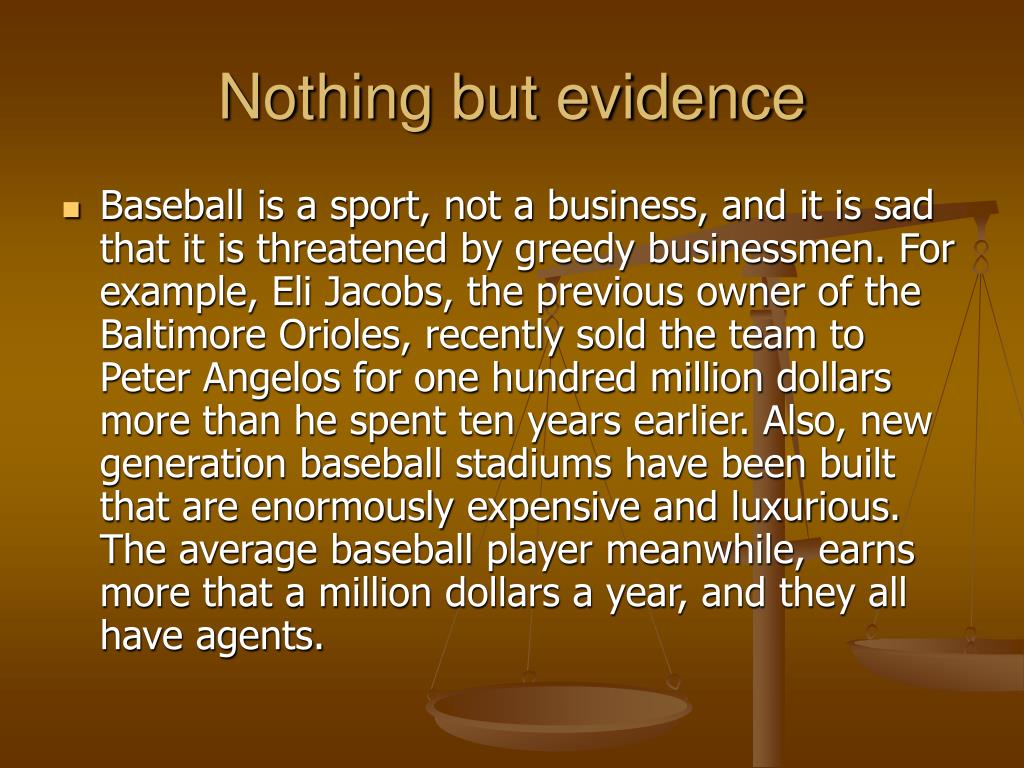 Nothing but evidence

Baseball is a sport, not a business, and it is sad that it is threatened by greedy businessmen. For example, Eli Jacobs, the previous owner of the Baltimore Orioles, recently sold the team to Peter Angelos for one hundred million dollars more than he spent ten years earlier. Also, new generation baseball stadiums have been built that are enormously expensive and luxurious. The average baseball player meanwhile, earns more that a million dollars a year, and they all have agents.